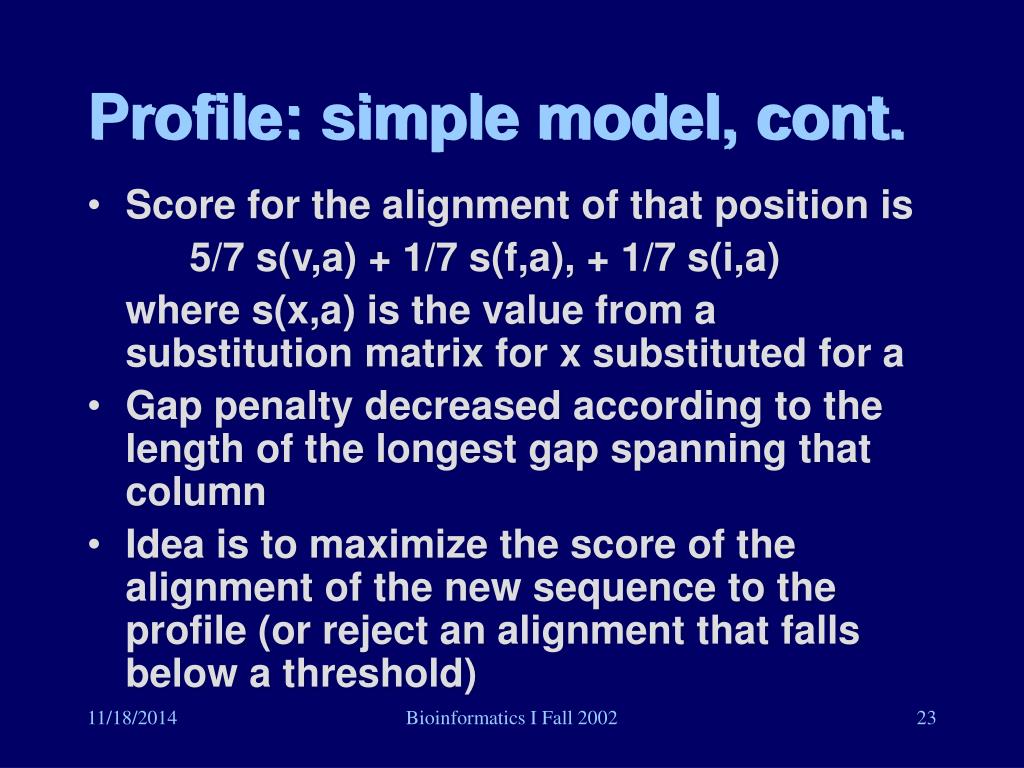 Profile: simple model, cont.

• Score for the alignment of that position is

5/7 s(v,a) + 1/7 s(f,a), + 1/7 s(i,a)

where s(x,a) is the value from a substitution matrix for x substituted for a

• Gap penalty decreased according to the length of the longest gap spanning that column

• Idea is to maximize the score of the alignment of the new sequence to the profile (or reject an alignment that falls below a threshold)

11/18/2014

Bioinformatics I Fall 2002

23